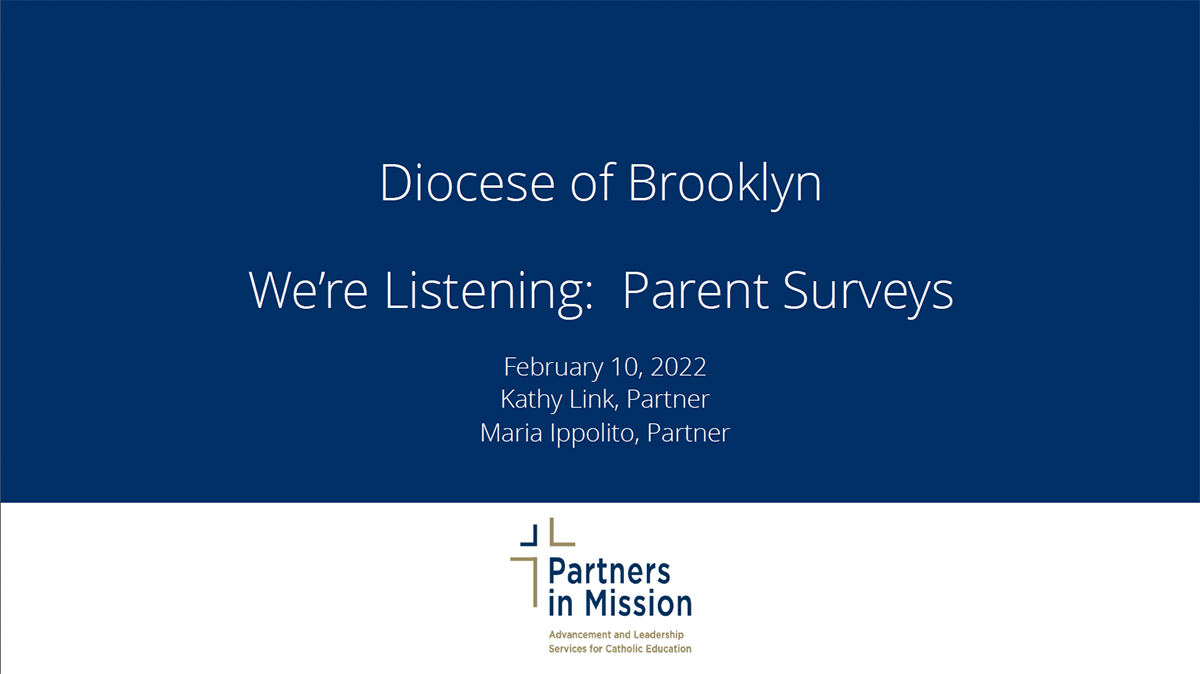 Diocese of Brooklyn

We're Listening:  Parent Surveys

February 10, 2022
Kathy Link, Partner
Maria Ippolito, Partner

Partners in Mission
Advancement and Leadership Services for Catholic Education